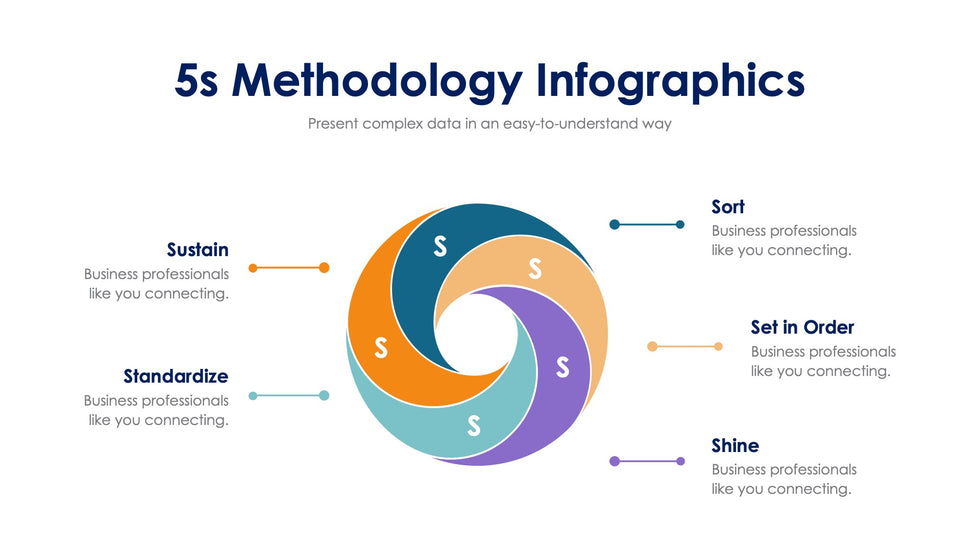 5s Methodology Infographics

Present complex data in an easy-to-understand way

Sustain
Business professionals like you connecting.

Standardize
Business professionals like you connecting.

S

S

S

S

S

Sort
Business professionals like you connecting.

Set in Order
Business professionals like you connecting.

Shine
Business professionals like you connecting.